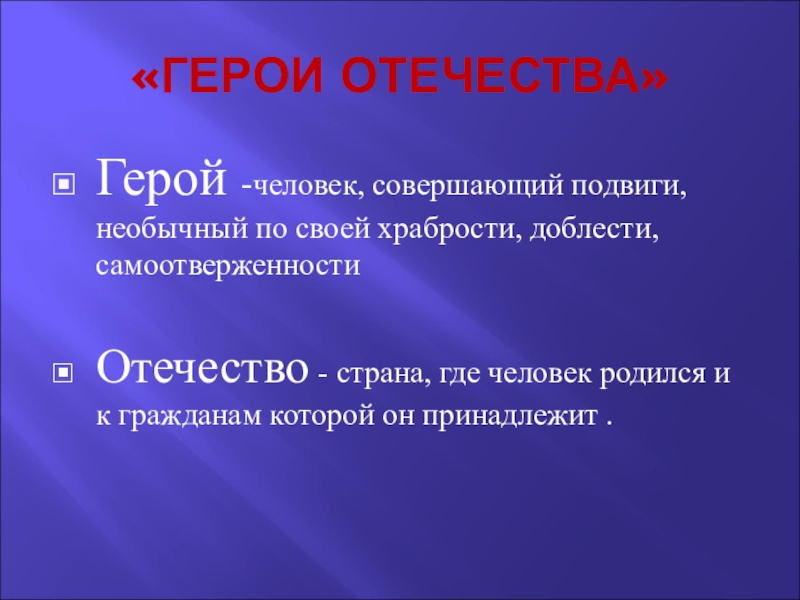 «ГЕРОИ ОТЕЧЕСТВА»

Герой -человек, совершающий подвиги, необычный по своей храбрости, доблести, самоотверженности

Отечество - страна, где человек родился и к гражданам которой он принадлежит .